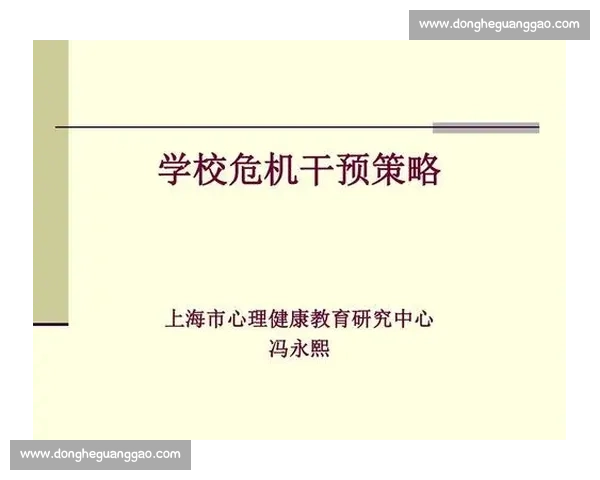 www.dongheguanggao.com

学校危机干预策略

上海市心理健康教育研究中心
冯永熙

www.dongheguanggao.com